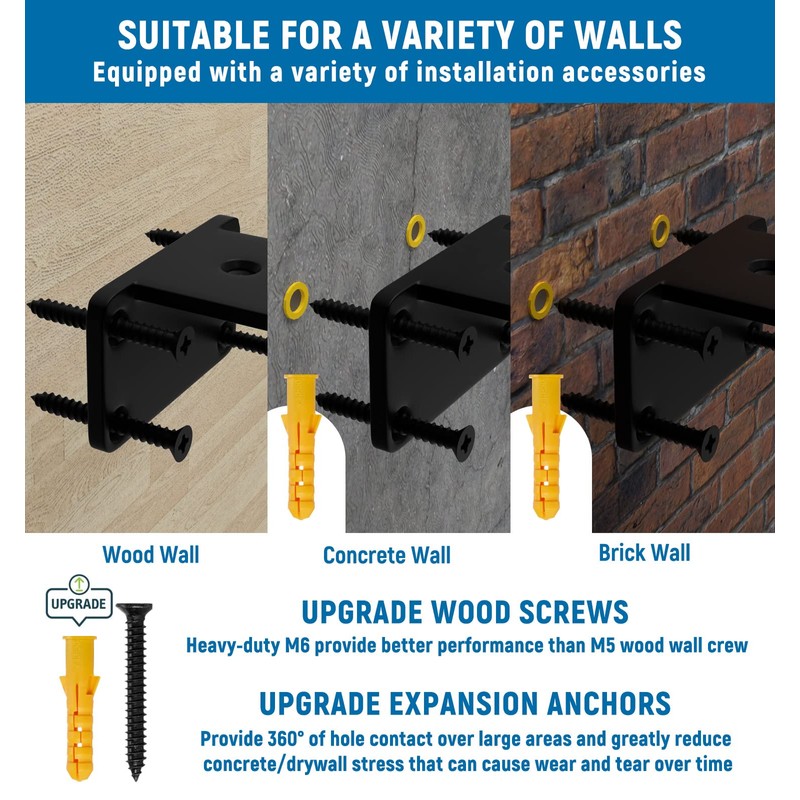 SUITABLE FOR A VARIETY OF WALLS
Equipped with a variety of installation accessories

Wood Wall

Concrete Wall

Brick Wall

UPGRADE

UPGRADE WOOD SCREWS
Heavy-duty M6 provide better performance than M5 wood wall crew

UPGRADE EXPANSION ANCHORS
Provide 360° of hole contact over large areas and greatly reduce concrete/drywall stress that can cause wear and tear over time